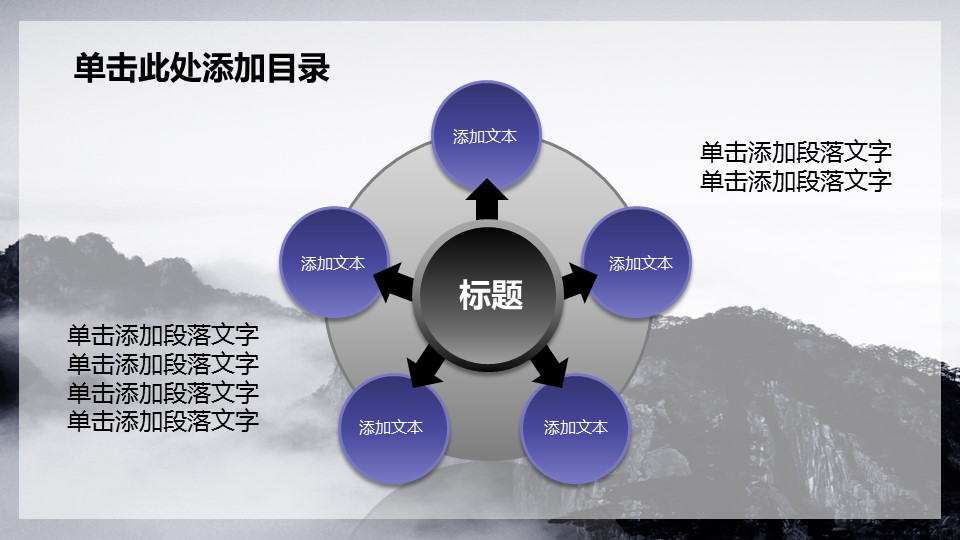 单击此处添加目录

添加文本

单击添加段落文字
单击添加段落文字

添加文本

标题

添加文本

单击添加段落文字
单击添加段落文字
单击添加段落文字
单击添加段落文字

添加文本

添加文本